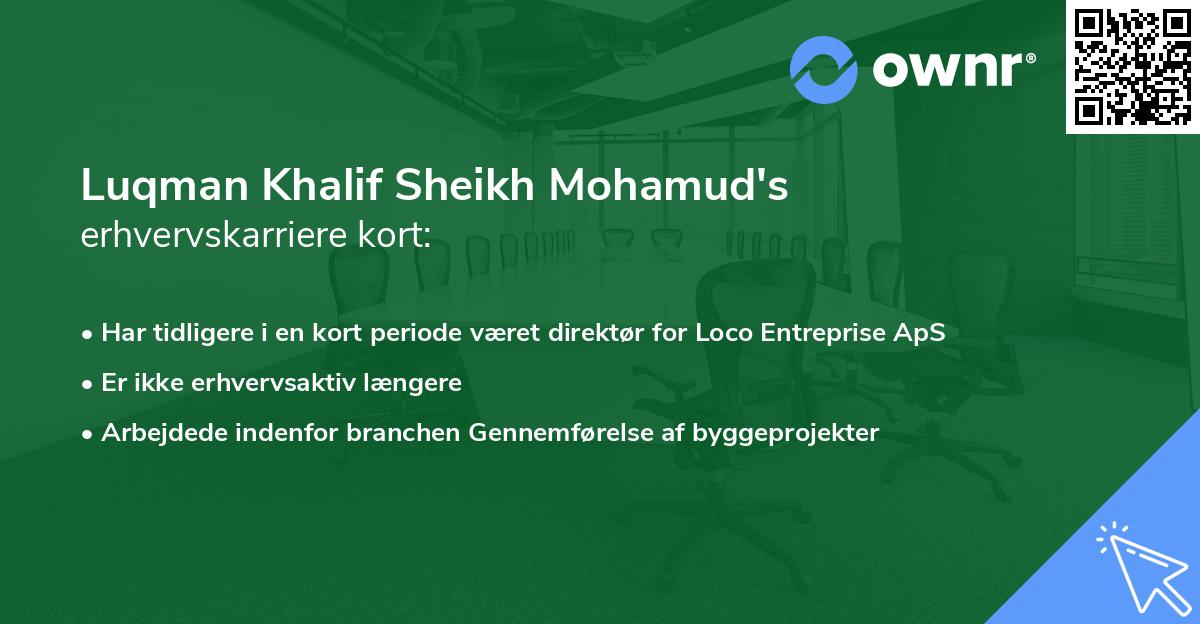 ownr®

Luqman Khalif Sheikh Mohamud's
erhvervskarriere kort:

• Har tidligere i en kort periode været direktør for Loco Entreprise ApS
• Er ikke erhvervsaktiv længere
• Arbejdede indenfor branchen Gennemførelse af byggeprojekter